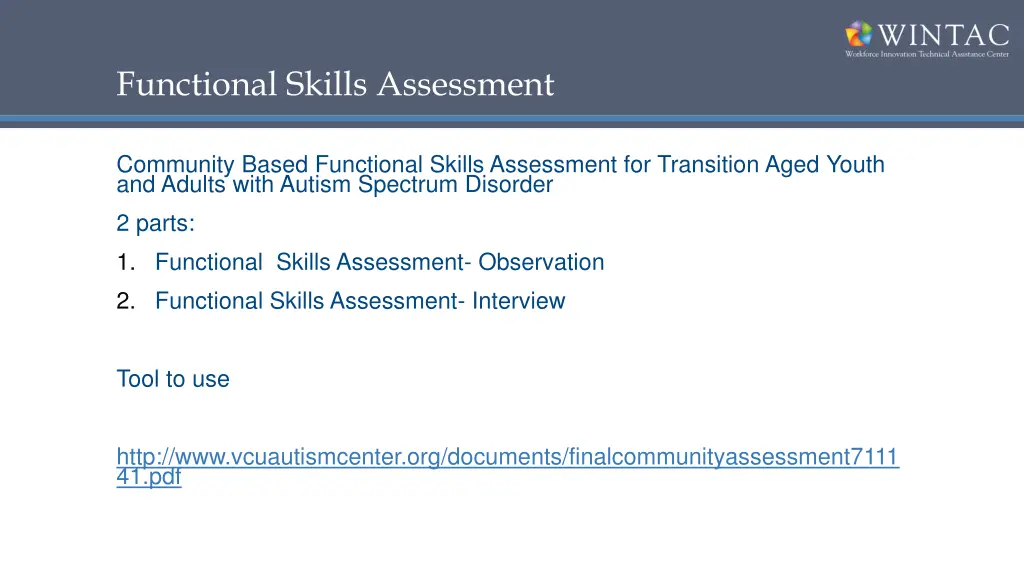 WINTAC
Workforce Innovation Technical Assistance Center

Functional Skills Assessment

Community Based Functional Skills Assessment for Transition Aged Youth and Adults with Autism Spectrum Disorder

2 parts:

1. Functional Skills Assessment- Observation
2. Functional Skills Assessment- Interview

Tool to use

http://www.vcuautismcenter.org/documents/finalcommunityassessment711141.pdf